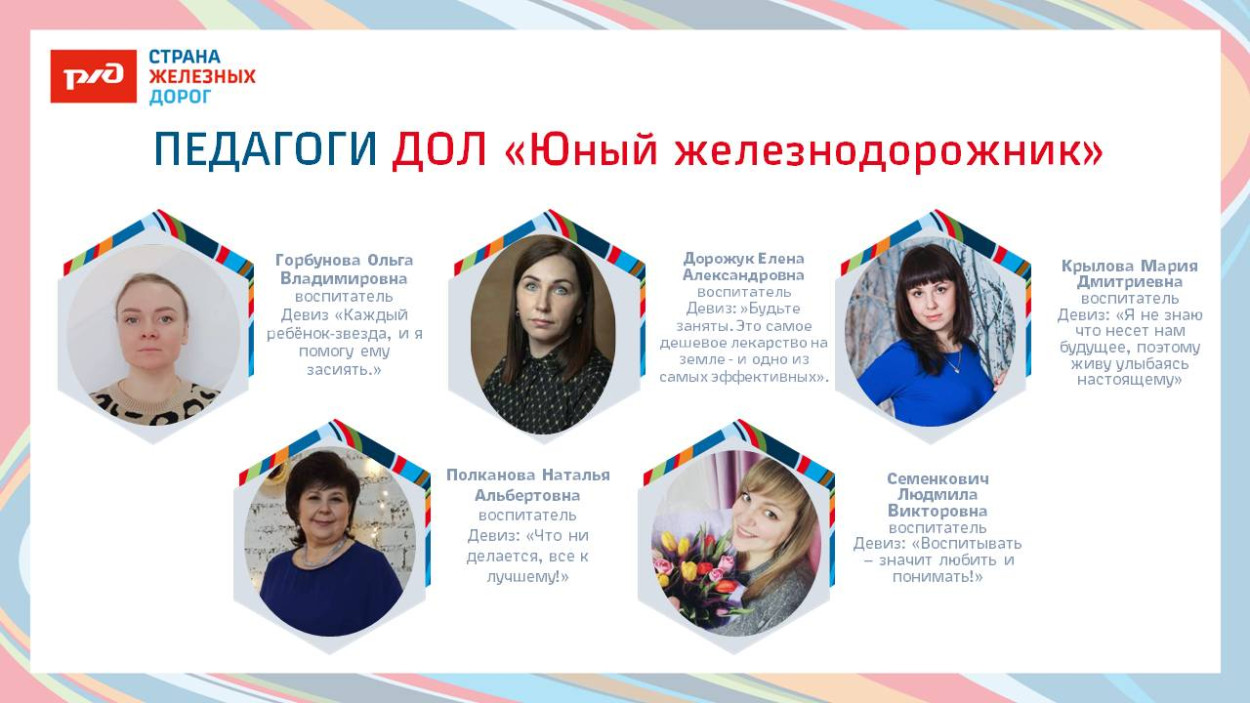 РЖД
СТРАНА ЖЕЛЕЗНЫХ ДОРОГ

ПЕДАГОГИ ДОЛ «Юный железнодорожник»

Горбунова Ольга Владимировна
воспитатель
Девиз «Каждый ребёнок-звезда, и я помогу ему засиять.»

Дорожук Елена Александровна
воспитатель
Девиз: »Будьте заняты. Это самое дешевое лекарство на земле - и одно из самых эффективных».

Крылова Мария Дмитриевна
воспитатель
Девиз: «Я не знаю что несет нам будущее, поэтому живу улыбаясь настоящему»

Полканова Наталья Альбертовна
воспитатель
Девиз: «Что ни делается, все к лучшему!»

Семенкович Людмила Викторовна
воспитатель
Девиз: «Воспитывать – значит любить и понимать!»